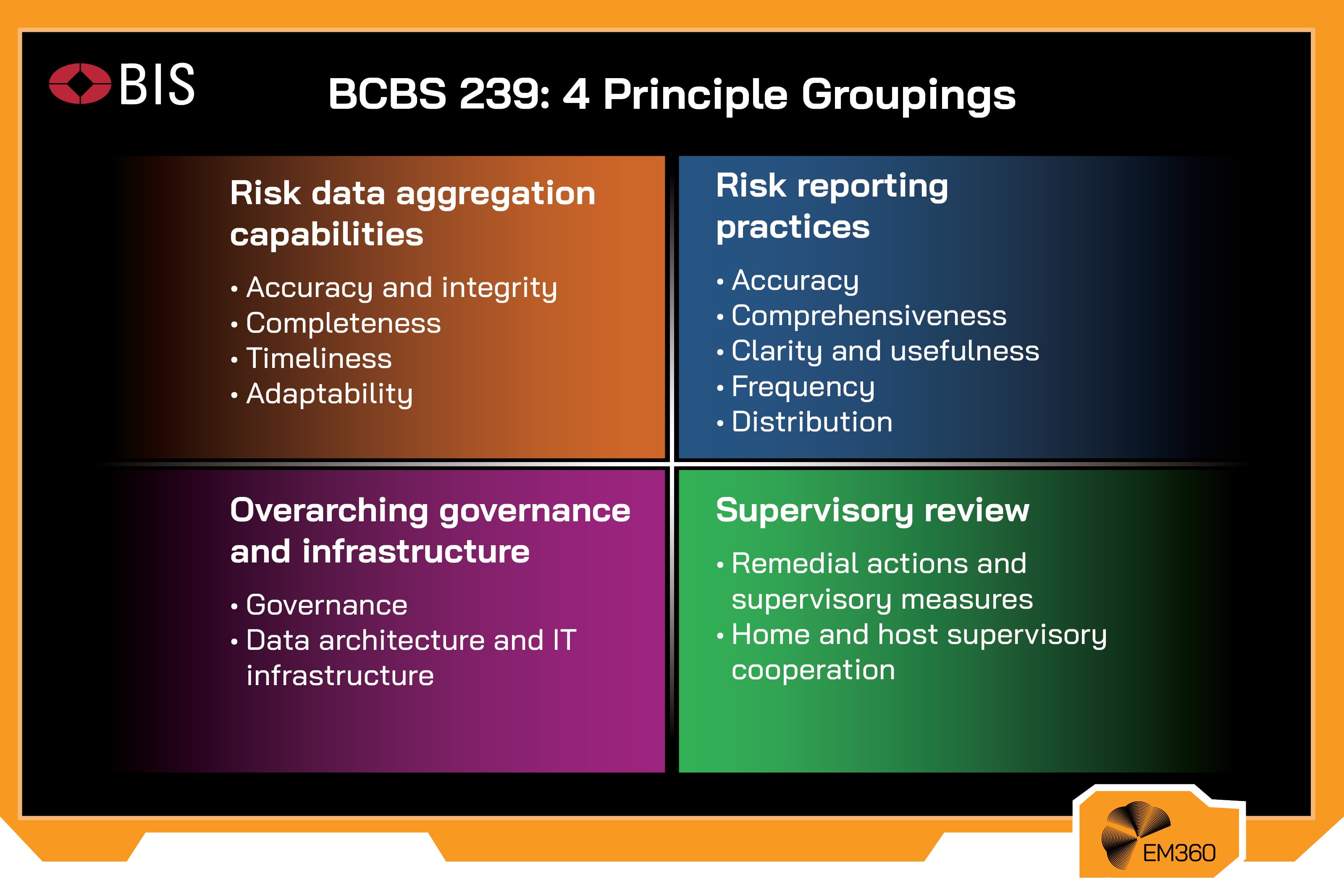 BIS

BCBS 239: 4 Principle Groupings

Risk data aggregation capabilities

• Accuracy and integrity
• Completeness
• Timeliness
• Adaptability

Risk reporting practices

• Accuracy
• Comprehensiveness
• Clarity and usefulness
• Frequency
• Distribution

Overarching governance and infrastructure

• Governance
• Data architecture and IT infrastructure

Supervisory review

• Remedial actions and supervisory measures
• Home and host supervisory cooperation

EM360